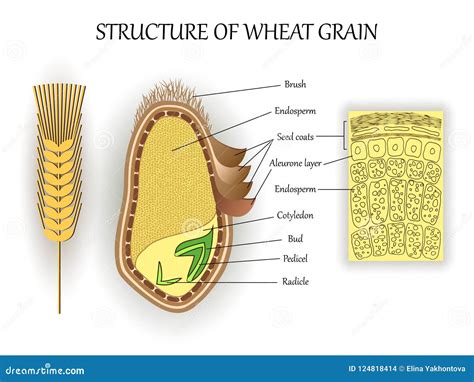 STRUCTURE OF WHEAT GRAIN

Brush

Endosperm

Seed coats

Aleurone layer

Endosperm

Cotyledon

Bud

Pedicel

Radicle

dreamstime.com

ID 124818414 © Elina Yakhontova